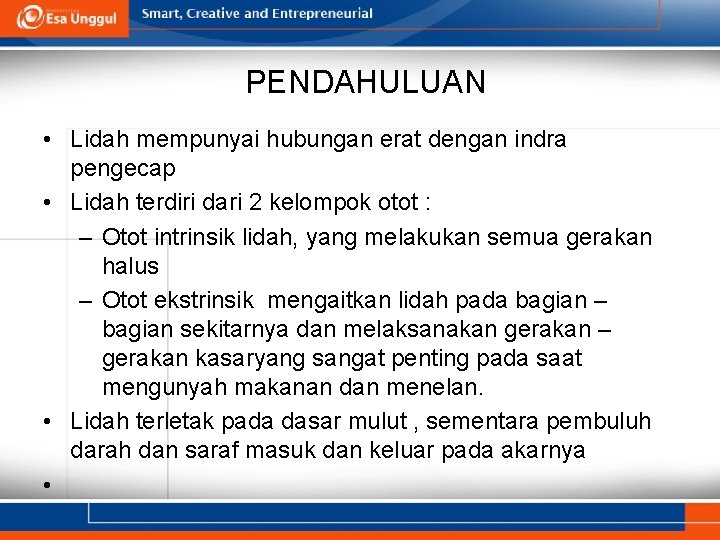 Esa Unggul

Smart, Creative and Entrepreneurial

PENDAHULUAN

• Lidah mempunyai hubungan erat dengan indra pengecap
• Lidah terdiri dari 2 kelompok otot :
– Otot intrinsik lidah, yang melakukan semua gerakan halus
– Otot ekstrinsik mengaitkan lidah pada bagian – bagian sekitarnya dan melaksanakan gerakan – gerakan kasaryang sangat penting pada saat mengunyah makanan dan menelan.
• Lidah terletak pada dasar mulut , sementara pembuluh darah dan saraf masuk dan keluar pada akarnya
•